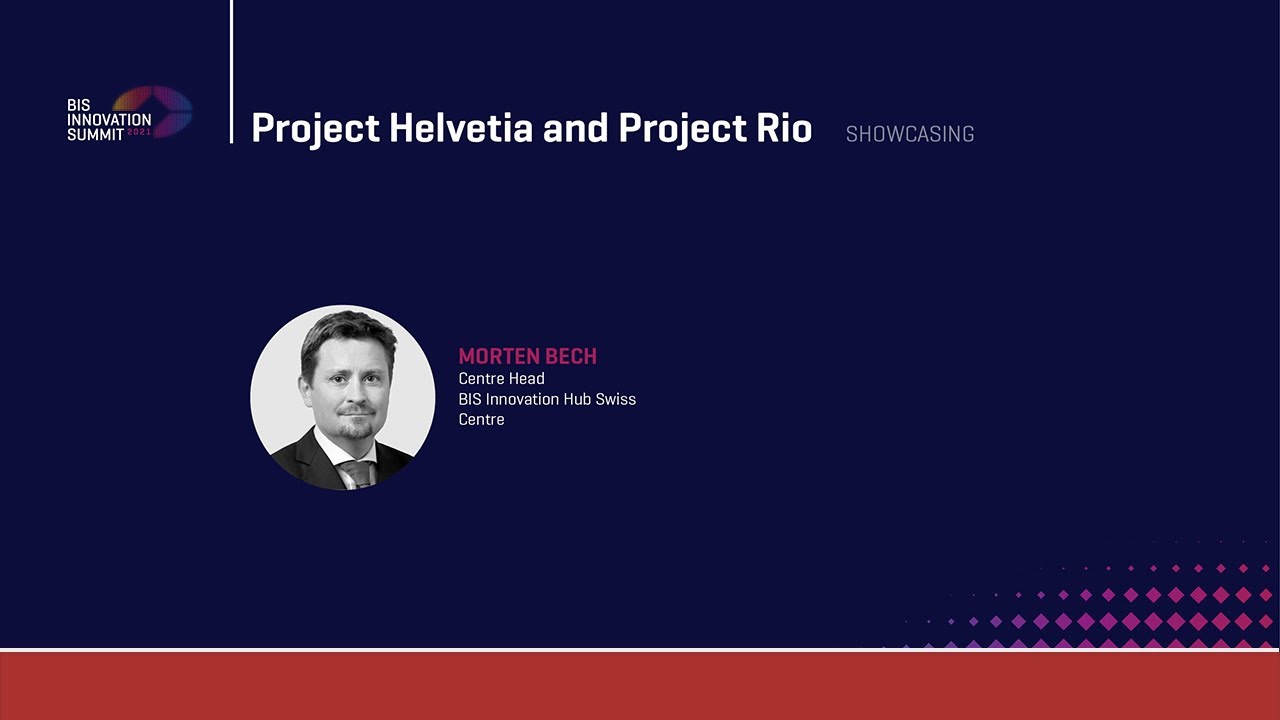 BIS INNOVATION SUMMIT 2021

Project Helvetia and Project Rio

SHOWCASING

MORTEN BECH
Centre Head
BIS Innovation Hub Swiss Centre